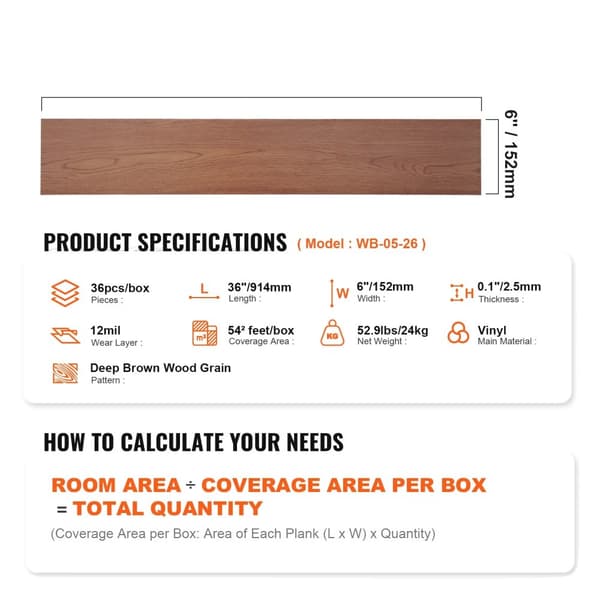 6" / 152mm

PRODUCT SPECIFICATIONS ( Model : WB-05-26 )

36pcs/box
Pieces :

L
36"/914mm
Length :

W
6"/152mm
Width :

H
0.1"/2.5mm
Thickness :

12mil
Wear Layer :

m²
54² feet/box
Coverage Area :

KG
52.9lbs/24kg
Net Weight :

Vinyl
Main Material :

Deep Brown Wood Grain
Pattern :

HOW TO CALCULATE YOUR NEEDS

ROOM AREA ÷ COVERAGE AREA PER BOX
= TOTAL QUANTITY

(Coverage Area per Box: Area of Each Plank (L x W) x Quantity)